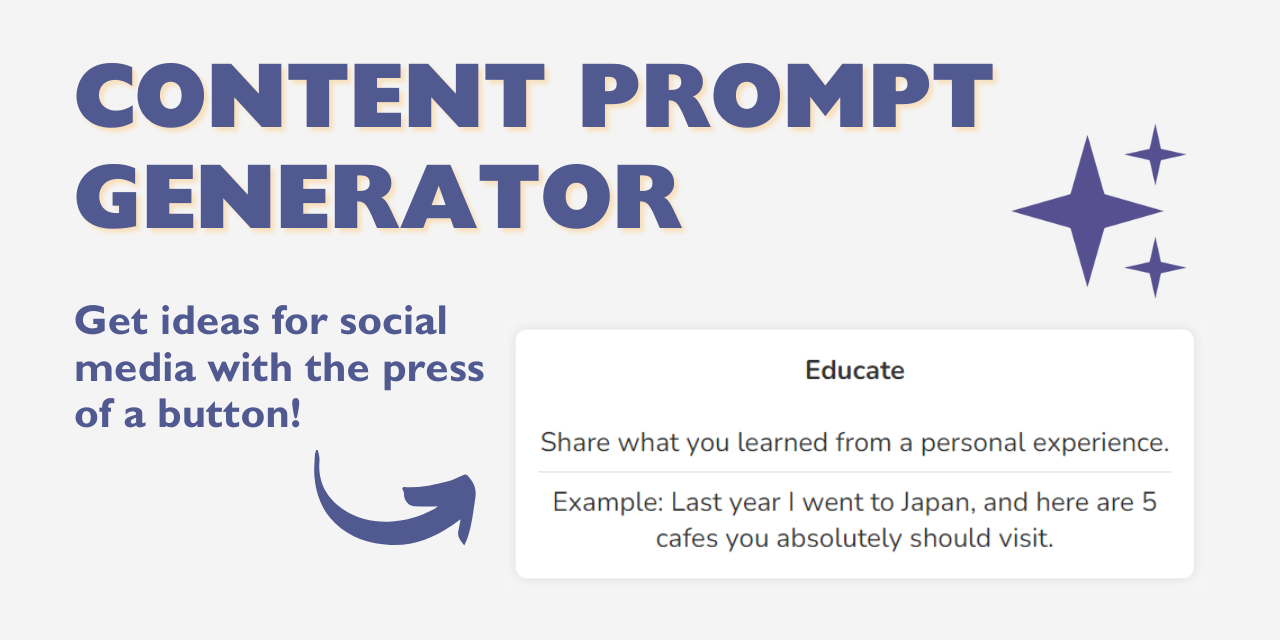 CONTENT PROMPT GENERATOR

Get ideas for social media with the press of a button!

Educate

Share what you learned from a personal experience.

Example: Last year I went to Japan, and here are 5 cafes you absolutely should visit.